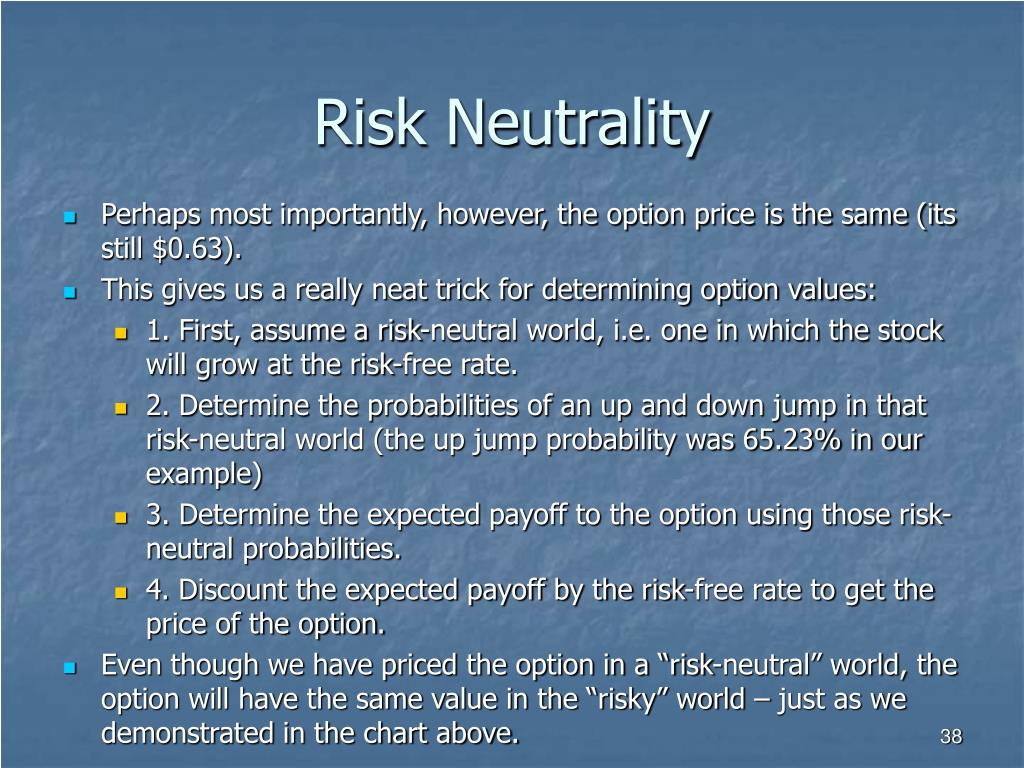 Risk Neutrality

Perhaps most importantly, however, the option price is the same (its still \$0.63).

This gives us a really neat trick for determining option values:

1. First, assume a risk-neutral world, i.e. one in which the stock will grow at the risk-free rate.

2. Determine the probabilities of an up and down jump in that risk-neutral world (the up jump probability was 65.23% in our example)

3. Determine the expected payoff to the option using those risk-neutral probabilities.

4. Discount the expected payoff by the risk-free rate to get the price of the option.

Even though we have priced the option in a “risk-neutral” world, the option will have the same value in the “risky” world – just as we demonstrated in the chart above.

38